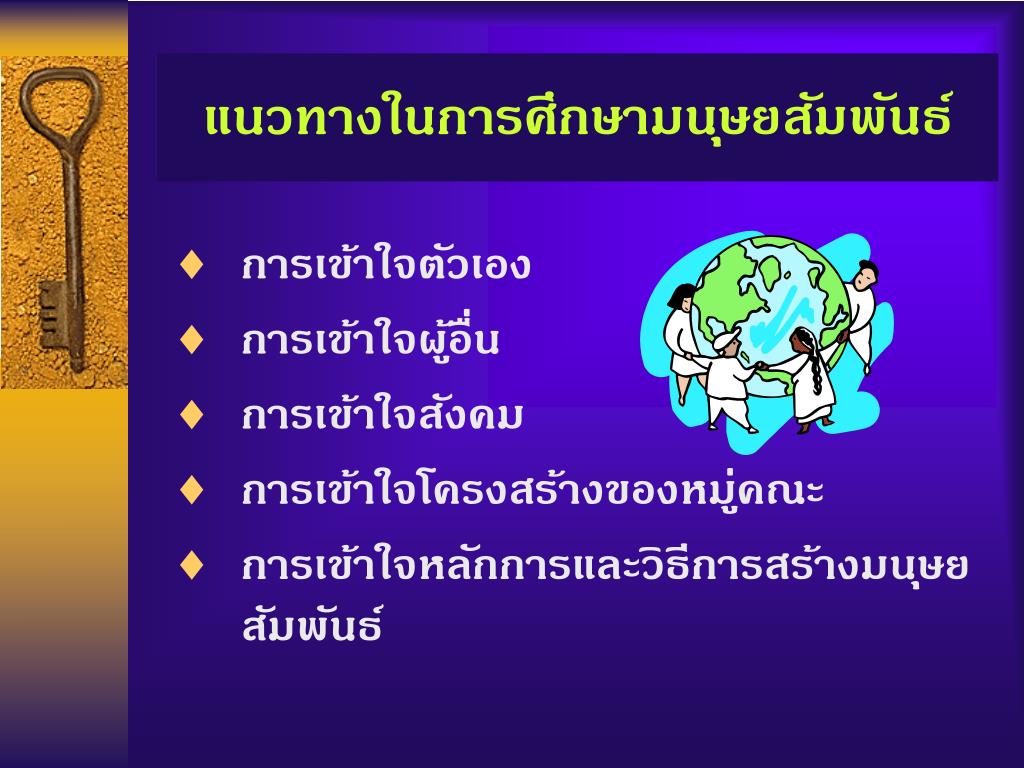 แนวทางในการศึกษามนุษยสัมพันธ์

♦ การเข้าใจตัวเอง
♦ การเข้าใจผู้อื่น
♦ การเข้าใจสังคม
♦ การเข้าใจโครงสร้างของหมู่คณะ
♦ การเข้าใจหลักการและวิธีการสร้างมนุษยสัมพันธ์